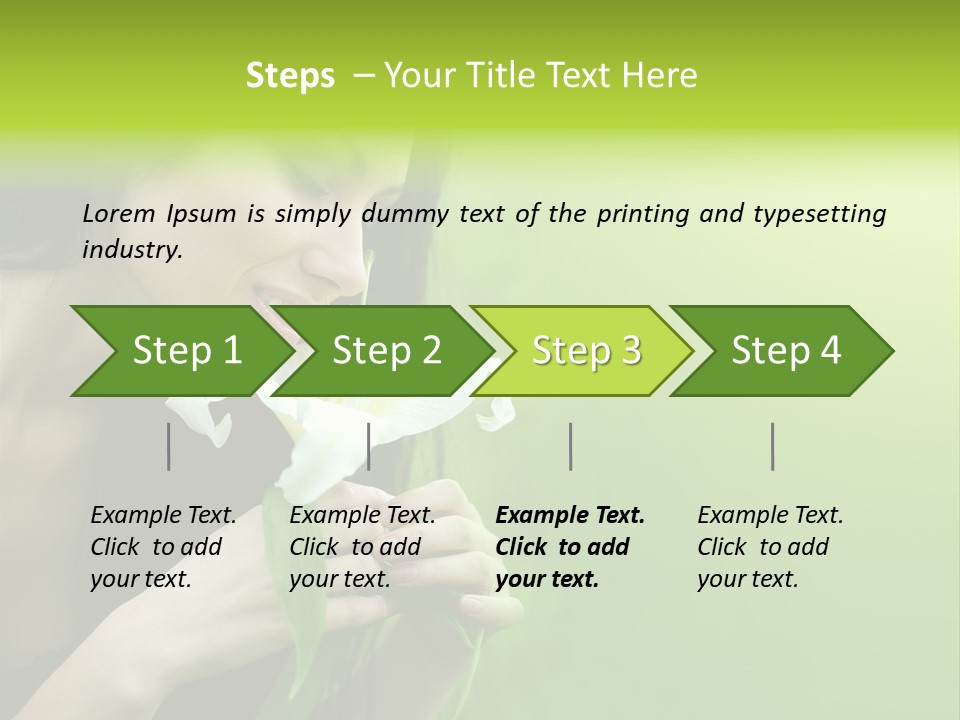 Steps – Your Title Text Here

Lorem Ipsum is simply dummy text of the printing and typesetting industry.

Step 1

Step 2

Step 3

Step 4

Example Text. Click to add your text.

Example Text. Click to add your text.

Example Text. Click to add your text.

Example Text. Click to add your text.